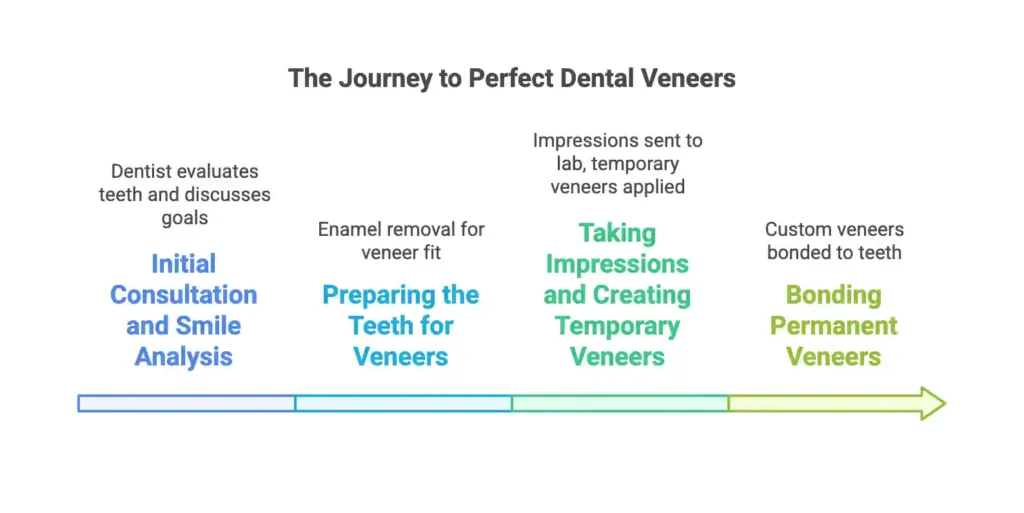 The Journey to Perfect Dental Veneers

Dentist evaluates teeth and discusses goals

Initial Consultation and Smile Analysis

Enamel removal for veneer fit

Preparing the Teeth for Veneers

Impressions sent to lab, temporary veneers applied

Taking Impressions and Creating Temporary Veneers

Custom veneers bonded to teeth

Bonding Permanent Veneers